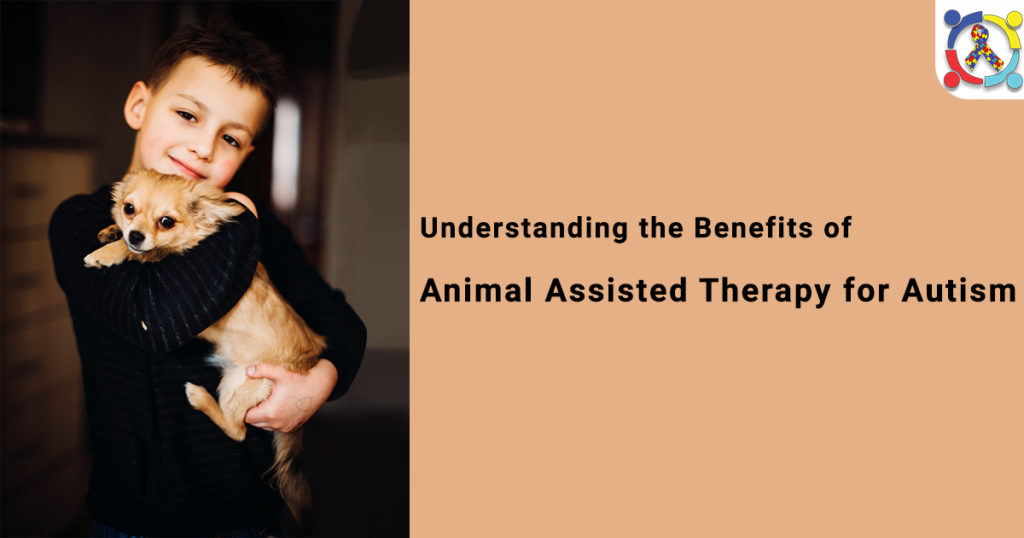 Understanding the Benefits of

Animal Assisted Therapy for Autism